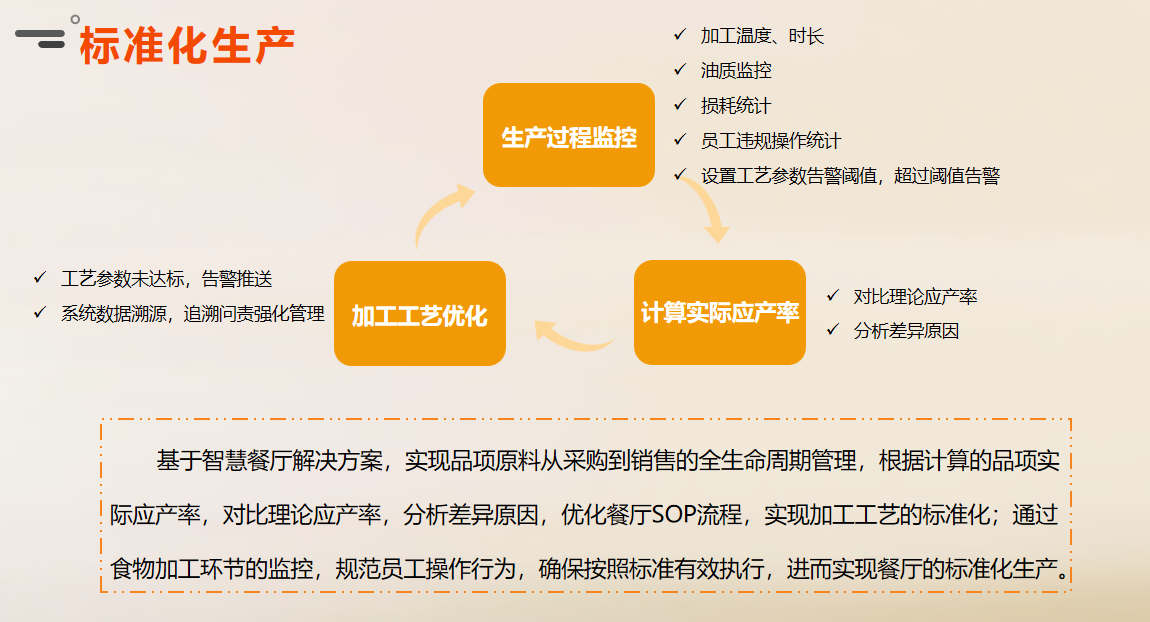 标准化生产

生产过程监控

✓ 加工温度、时长
✓ 油质监控
✓ 损耗统计
✓ 员工违规操作统计
✓ 设置工艺参数告警阈值，超过阈值告警

计算实际应产率

✓ 对比理论应产率
✓ 分析差异原因

加工工艺优化

✓ 工艺参数未达标，告警推送
✓ 系统数据溯源，追溯问责强化管理

基于智慧餐厅解决方案，实现品项原料从采购到销售的全生命周期管理，根据计算的品项实际应产率，对比理论应产率，分析差异原因，优化餐厅SOP流程，实现加工工艺的标准化；通过食物加工环节的监控，规范员工操作行为，确保按照标准有效执行，进而实现餐厅的标准化生产。